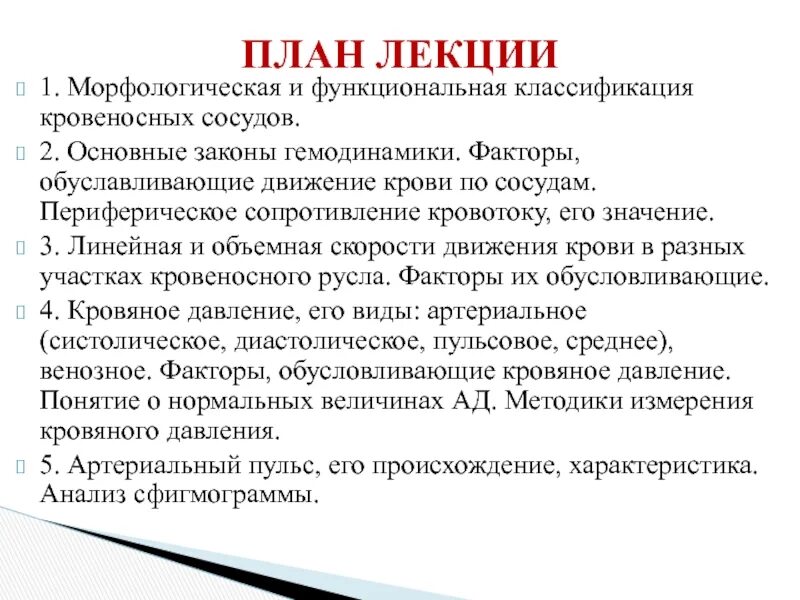 ПЛАН ЛЕКЦИИ

1. Морфологическая и функциональная классификация кровеносных сосудов.

2. Основные законы гемодинамики. Факторы, обуславливающие движение крови по сосудам. Периферическое сопротивление кровотоку, его значение.

3. Линейная и объемная скорости движения крови в разных участках кровеносного русла. Факторы их обусловливающие.

4. Кровяное давление, его виды: артериальное (систолическое, диастолическое, пульсовое, среднее), венозное. Факторы, обусловливающие кровяное давление. Понятие о нормальных величинах АД. Методики измерения кровяного давления.

5. Артериальный пульс, его происхождение, характеристика. Анализ сфигмограммы.